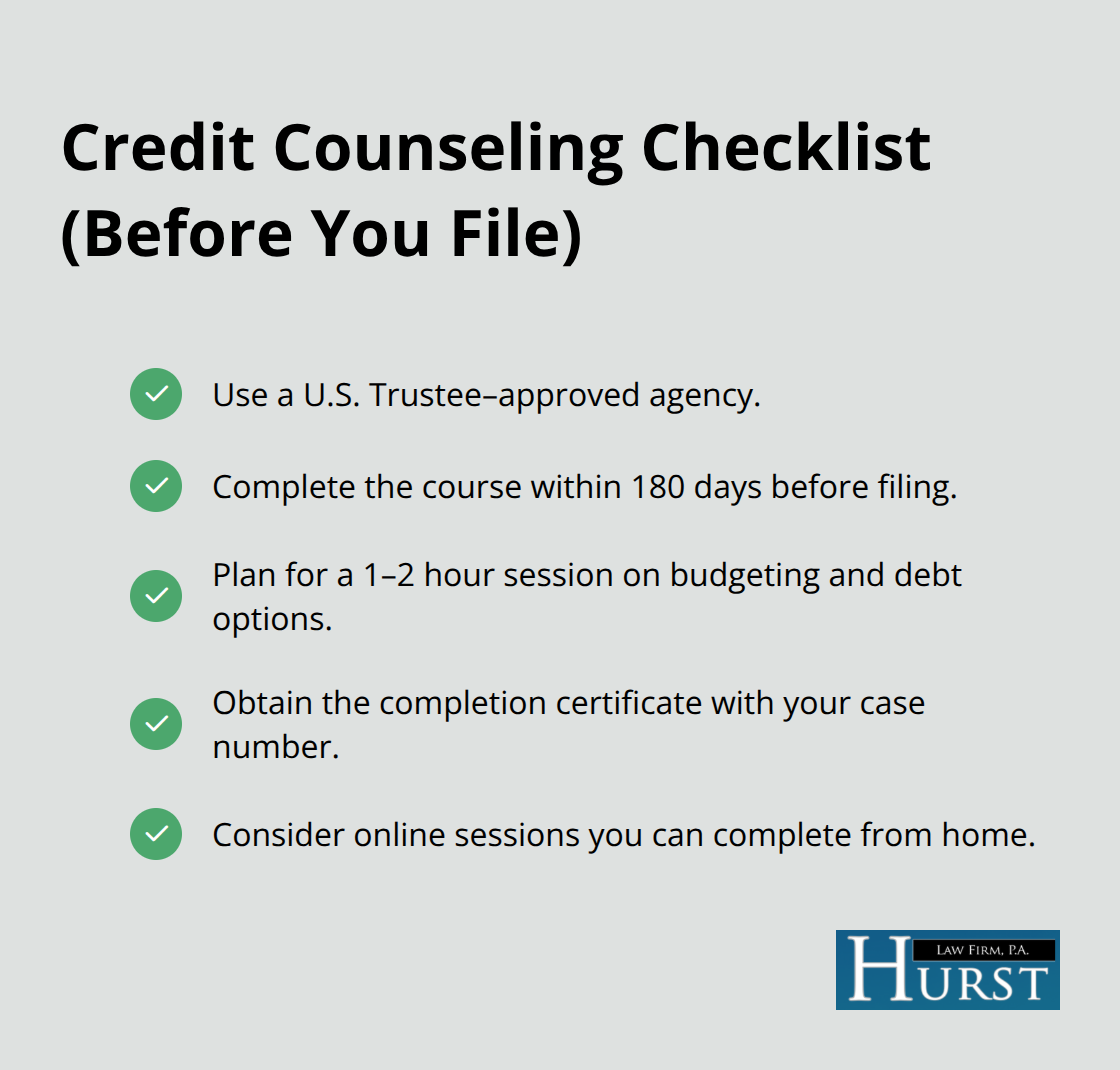 Credit Counseling Checklist (Before You File)

Use a U.S. Trustee–approved agency.

Complete the course within 180 days before filing.

Plan for a 1–2 hour session on budgeting and debt options.

Obtain the completion certificate with your case number.

Consider online sessions you can complete from home.

LAW FIRM, P.A.
HURST